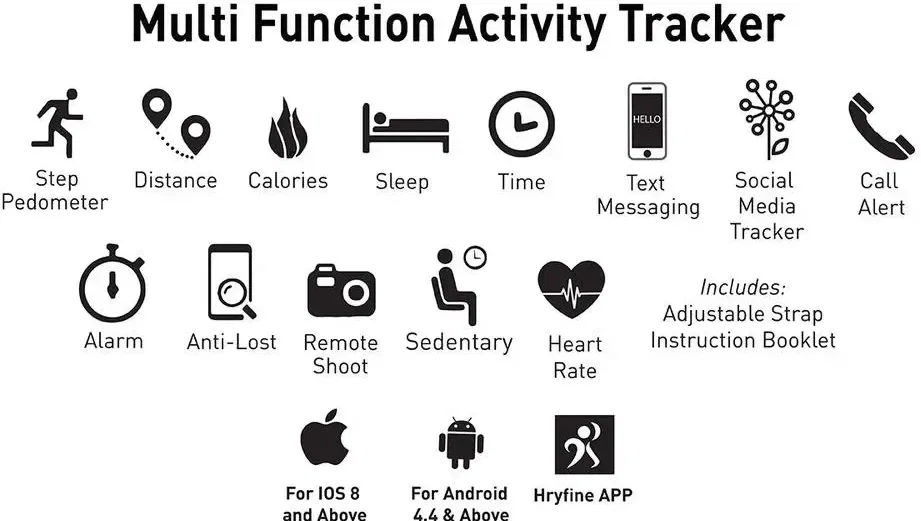 Multi Function Activity Tracker

Step Pedometer

Distance

Calories

Sleep

Time

HELLO

Text Messaging

Social Media Tracker

Call Alert

Alarm

Anti-Lost

Remote Shoot

Sedentary

Heart Rate

Includes:
Adjustable Strap
Instruction Booklet

For IOS 8 and Above

For Android 4.4 & Above

Hryfine APP